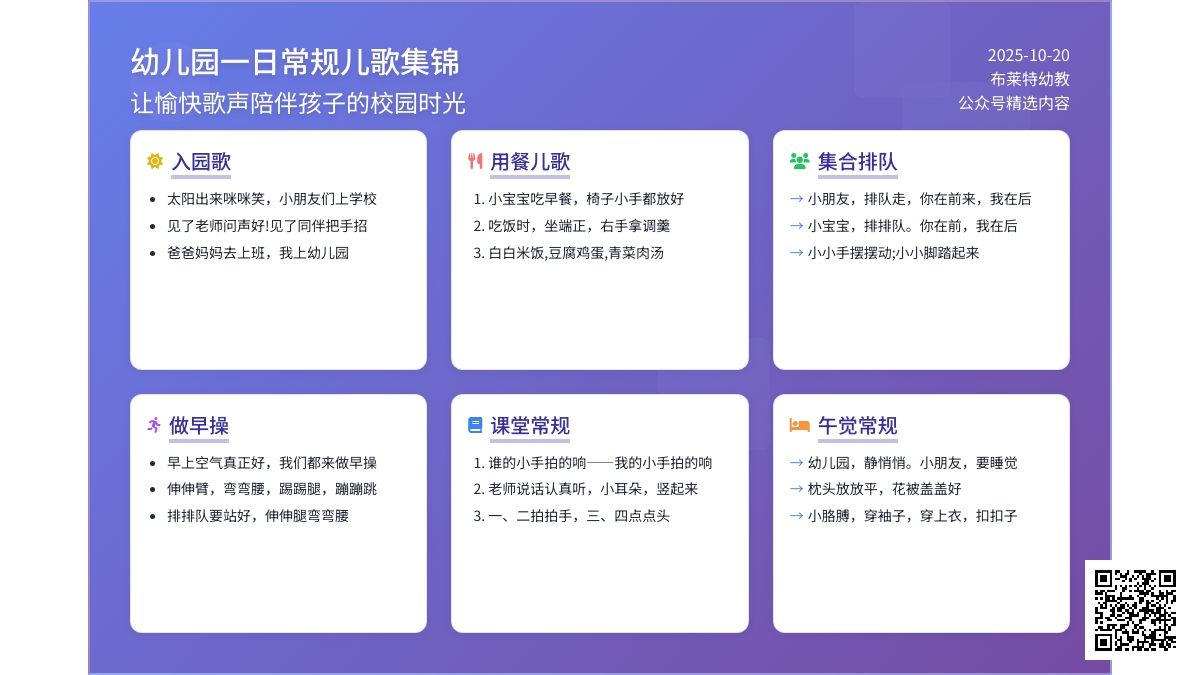 幼儿园一日常规儿歌集锦
让愉快歌声陪伴孩子的校园时光

2025-10-20
布莱特幼教
公众号精选内容

入园歌
- 太阳出来咪咪笑，小朋友们上学校
- 见了老师问声好!见了同伴把手招
- 爸爸妈妈去上班，我上幼儿园

用餐儿歌
1. 小宝宝吃早餐，椅子小手都放好
2. 吃饭时，坐端正，右手拿调羹
3. 白白米饭,豆腐鸡蛋,青菜肉汤

集合排队
→ 小朋友，排队走，你在前来，我在后
→ 小宝宝，排排队。你在前，我在后
→ 小小手摆摆动;小小脚踏起来

做早操
- 早上空气真正好，我们都来做早操
- 伸伸臂，弯弯腰，踢踢腿，蹦蹦跳
- 排排队要站好，伸伸腿弯弯腰

课堂常规
1. 谁的小手拍的响——我的小手拍的响
2. 老师说话认真听，小耳朵，竖起来
3. 一、二拍拍手，三、四点点头

午觉常规
→ 幼儿园，静悄悄。小朋友，要睡觉
→ 枕头放放平，花被盖盖好
→ 小胳膊，穿袖子，穿上衣，扣扣子